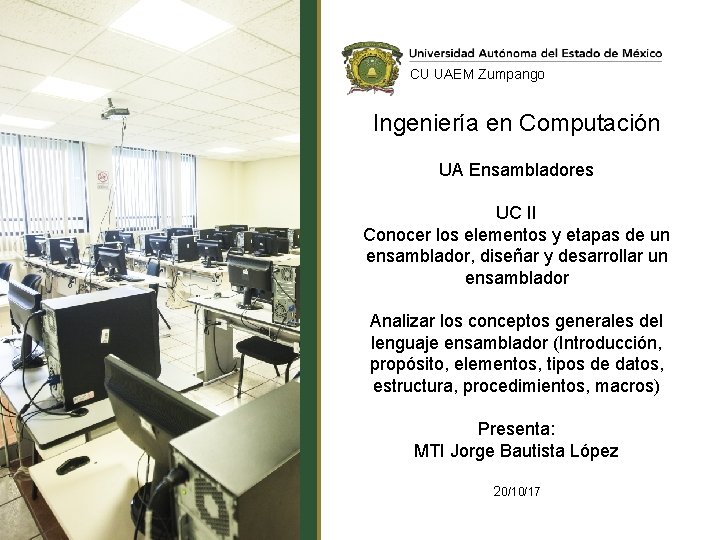 Universidad Autónoma del Estado de México
CU UAEM Zumpango

Ingeniería en Computación

UA Ensambladores

UC II
Conocer los elementos y etapas de un ensamblador, diseñar y desarrollar un ensamblador

Analizar los conceptos generales del lenguaje ensamblador (Introducción, propósito, elementos, tipos de datos, estructura, procedimientos, macros)

Presenta:
MTI Jorge Bautista López

20/10/17